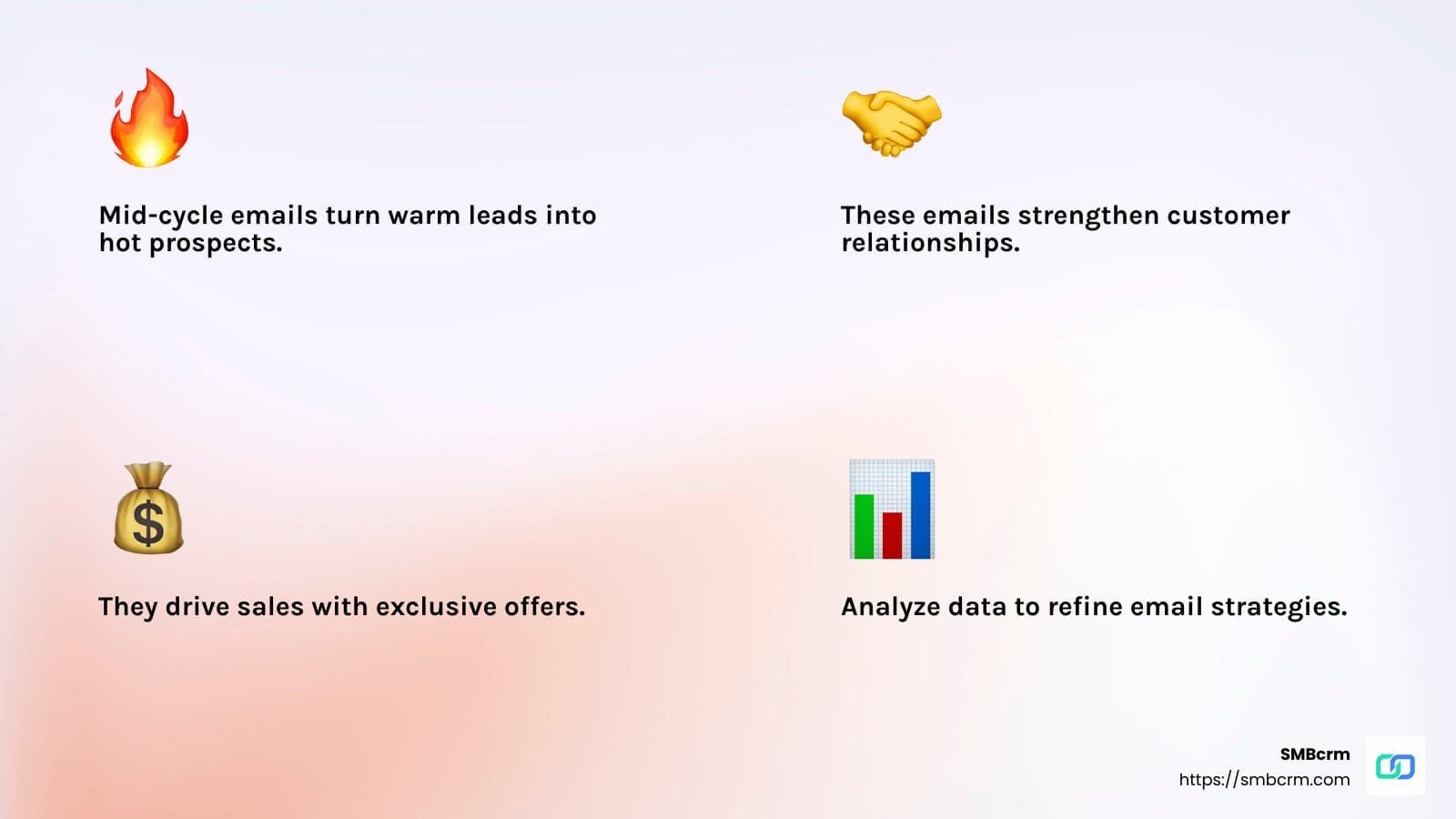 Mid-cycle emails turn warm leads into hot prospects.

These emails strengthen customer relationships.

They drive sales with exclusive offers.

Analyze data to refine email strategies.

SMBcrm
https://smbcrm.com